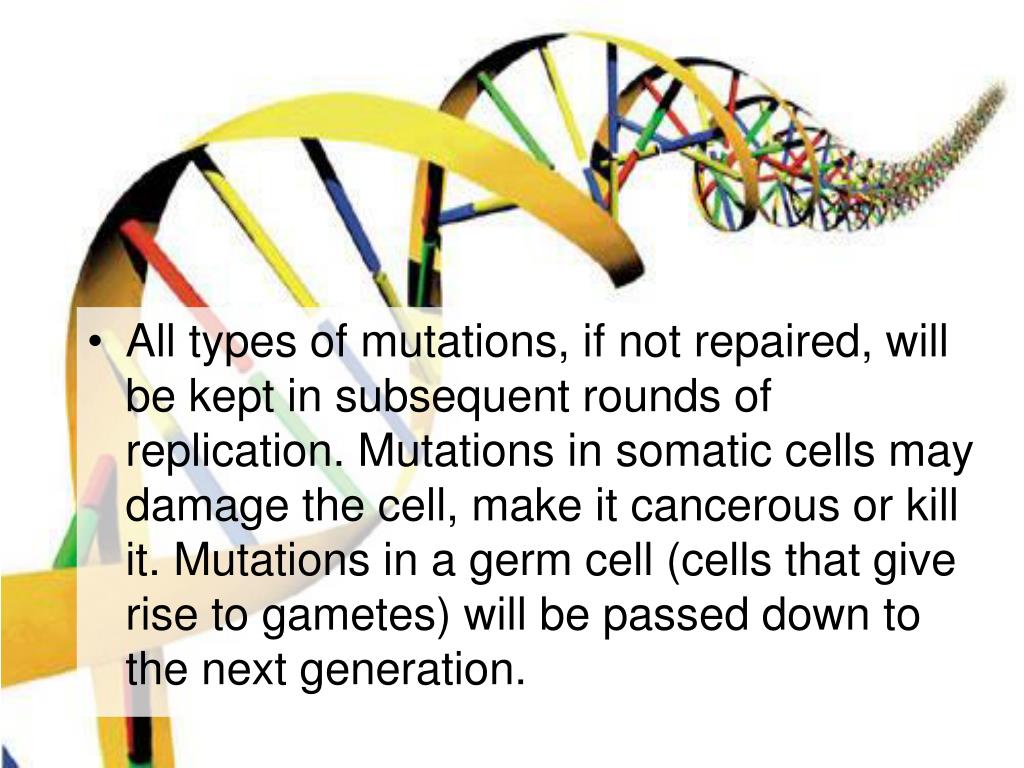 • All types of mutations, if not repaired, will be kept in subsequent rounds of replication. Mutations in somatic cells may damage the cell, make it cancerous or kill it. Mutations in a germ cell (cells that give rise to gametes) will be passed down to the next generation.